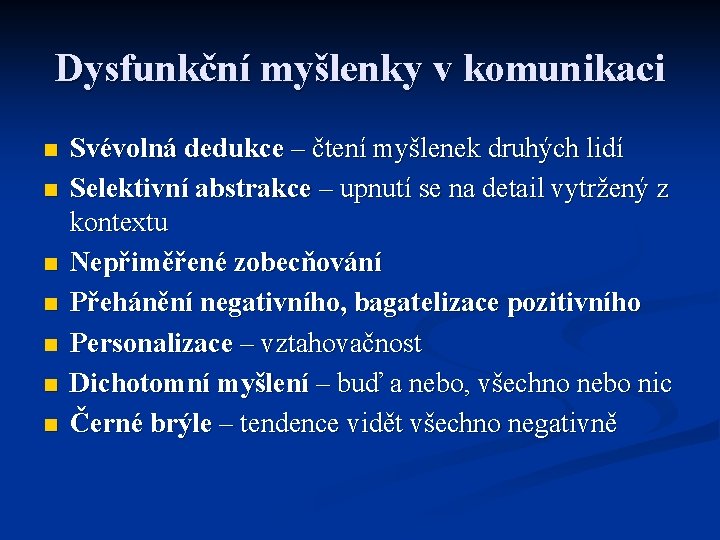 Dysfunkční myšlenky v komunikaci

- Svévolná dedukce – čtení myšlenek druhých lidí
- Selektivní abstrakce – upnutí se na detail vytržený z kontextu
- Nepřiměřené zobecňování
- Přehánění negativního, bagatelizace pozitivního
- Personalizace – vztahovačnost
- Dichotomní myšlení – buď a nebo, všechno nebo nic
- Černé brýle – tendence vidět všechno negativně